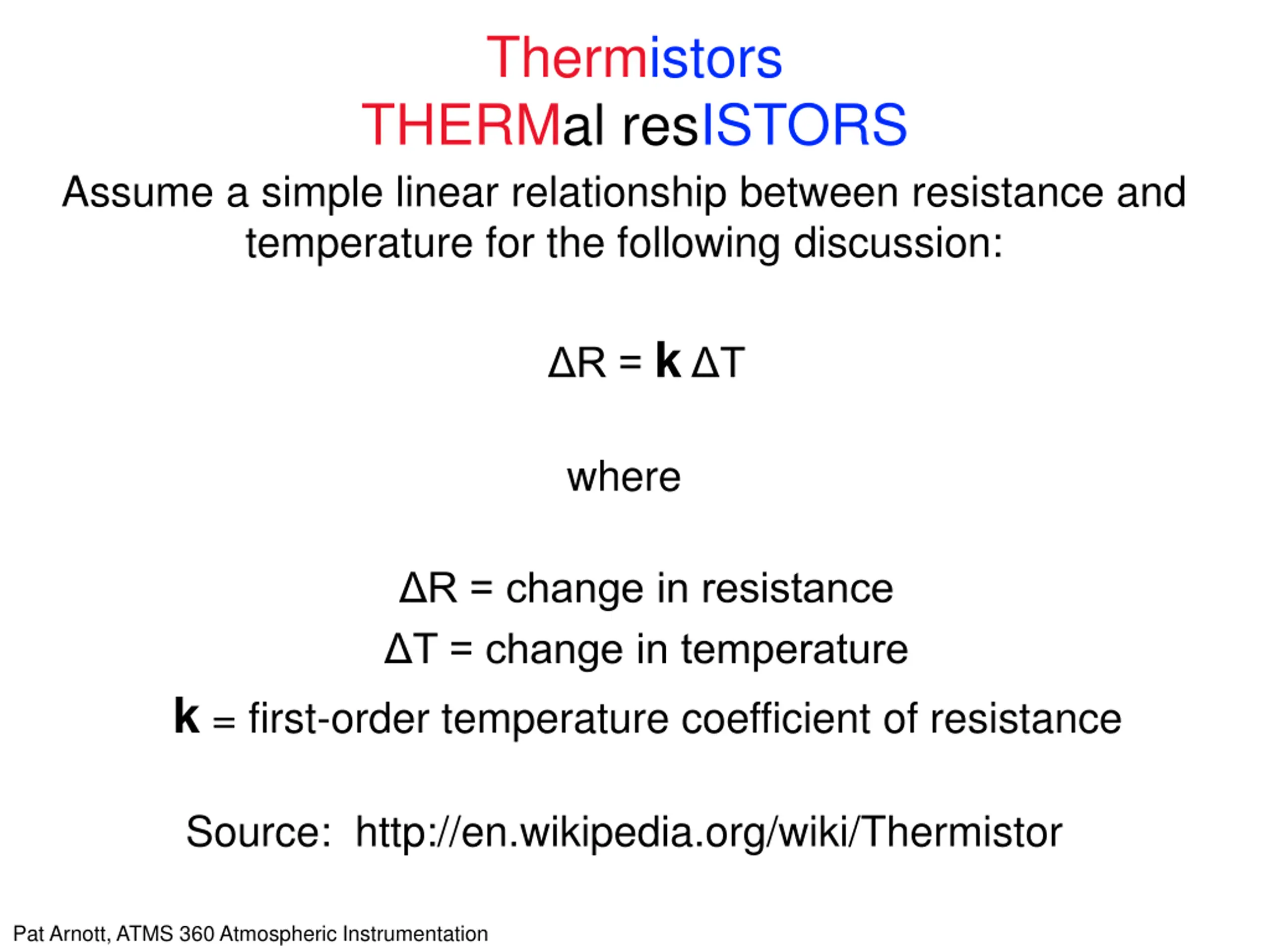 Thermistors
THERMal resISTORS

Assume a simple linear relationship between resistance and temperature for the following discussion:

$\Delta R = \mathbf{k} \Delta T$

where

$\Delta R$ = change in resistance

$\Delta T$ = change in temperature

$\mathbf{k}$ = first-order temperature coefficient of resistance

Source: http://en.wikipedia.org/wiki/Thermistor

Pat Arnott, ATMS 360 Atmospheric Instrumentation